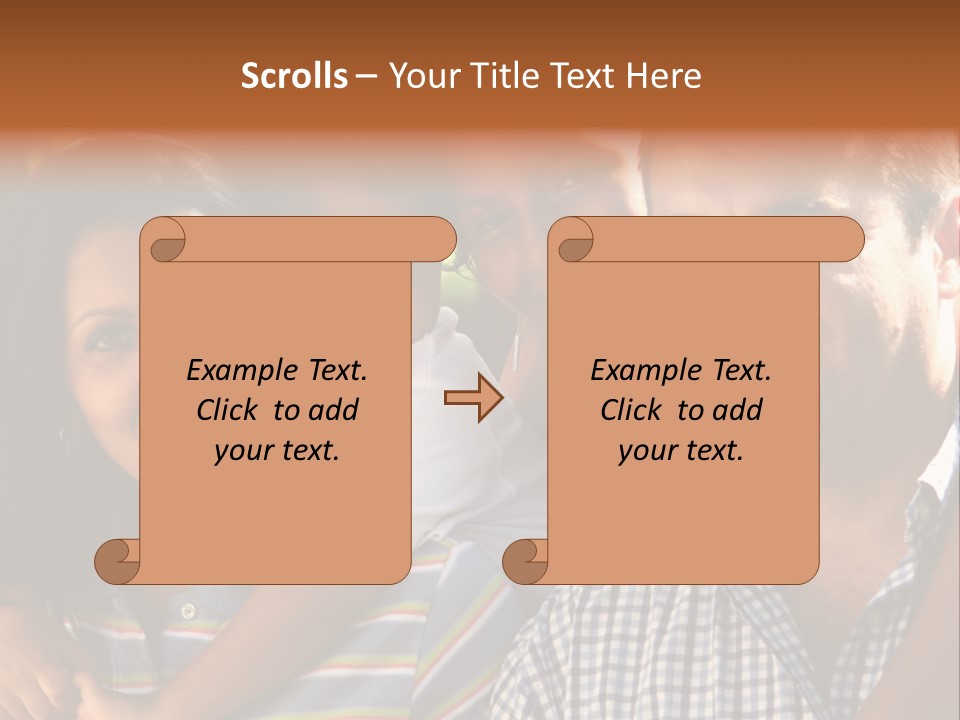 Scrolls – Your Title Text Here

Example Text. Click to add your text.

Example Text. Click to add your text.